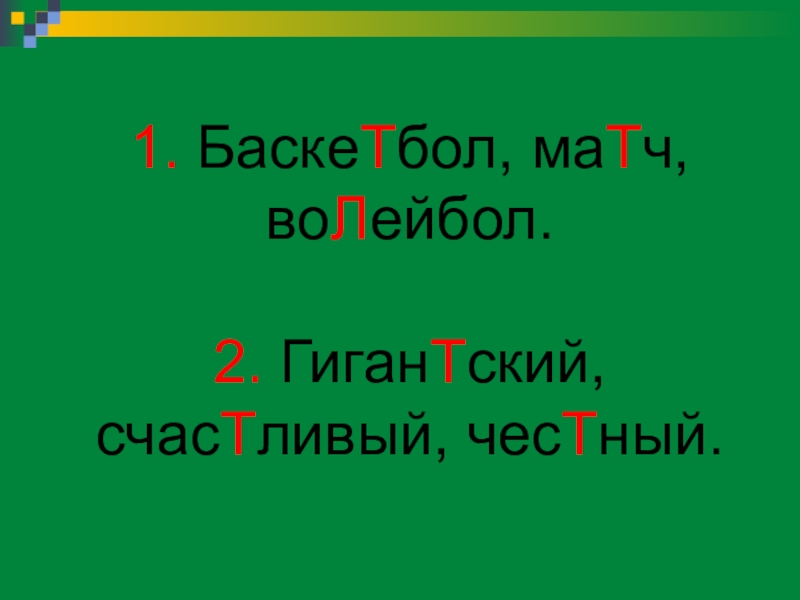 1. БаскеТбол, маТч, воЛейбол.

2. ГиганТский, счасТливый, чесТный.